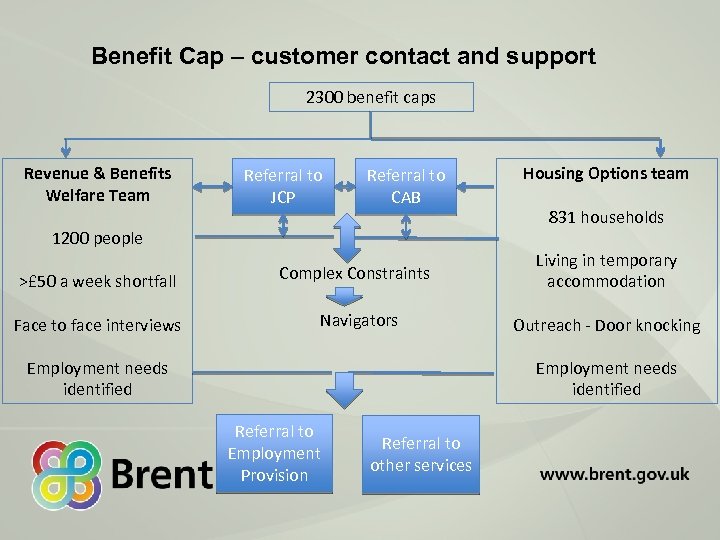 Benefit Cap – customer contact and support

2300 benefit caps

Revenue & Benefits Welfare Team

1200 people

>£50 a week shortfall

Face to face interviews

Employment needs identified

Referral to JCP

Referral to CAB

Complex Constraints

Navigators

Housing Options team

831 households

Living in temporary accommodation

Outreach - Door knocking

Employment needs identified

Referral to Employment Provision

Referral to other services

Brent

www.brent.gov.uk